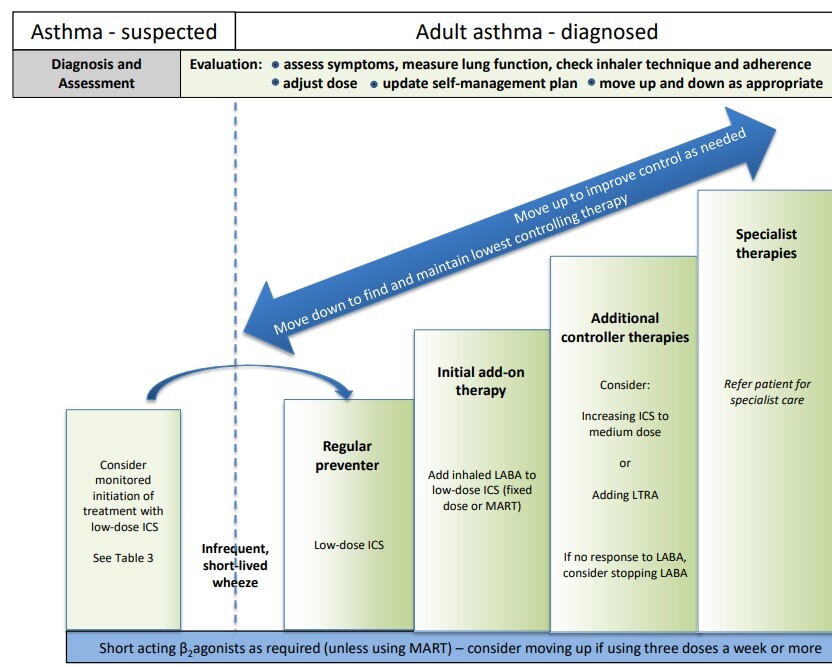 Asthma - suspected

Adult asthma - diagnosed

Diagnosis and Assessment

Evaluation: • assess symptoms, measure lung function, check inhaler technique and adherence • adjust dose • update self-management plan • move up and down as appropriate

Move up to improve control as needed

Move down to find and maintain lowest controlling therapy

Consider monitored initiation of treatment with low-dose ICS

See Table 3

Infrequent, short-lived wheeze

Regular preventer

Low-dose ICS

Initial add-on therapy

Add inhaled LABA to low-dose ICS (fixed dose or MART)

Additional controller therapies

Consider:

Increasing ICS to medium dose

or

Adding LTRA

If no response to LABA, consider stopping LABA

Specialist therapies

Refer patient for specialist care

Short acting $\beta_2$agonists as required (unless using MART) – consider moving up if using three doses a week or more